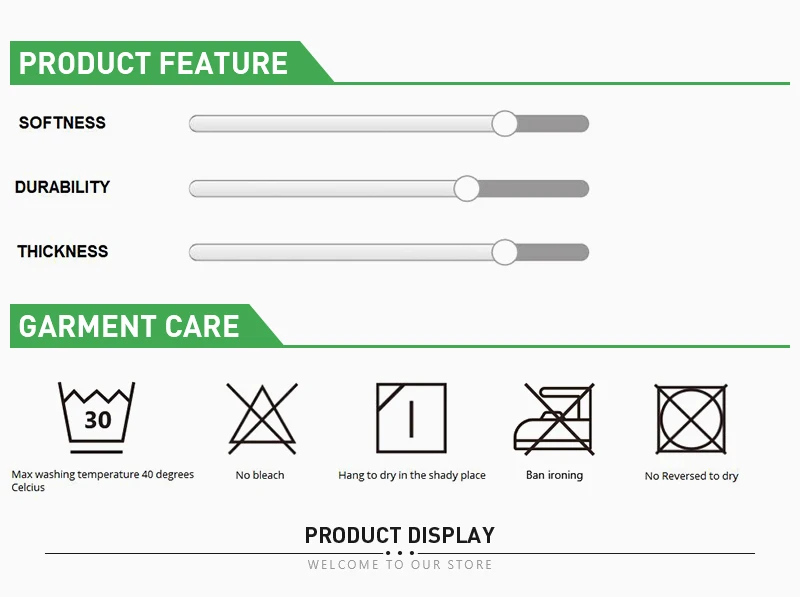 PRODUCT FEATURE

SOFTNESS

DURABILITY

THICKNESS

GARMENT CARE

30

Max washing temperature 40 degrees Celcius

No bleach

Hang to dry in the shady place

Ban ironing

No Reversed to dry

PRODUCT DISPLAY

WELCOME TO OUR STORE